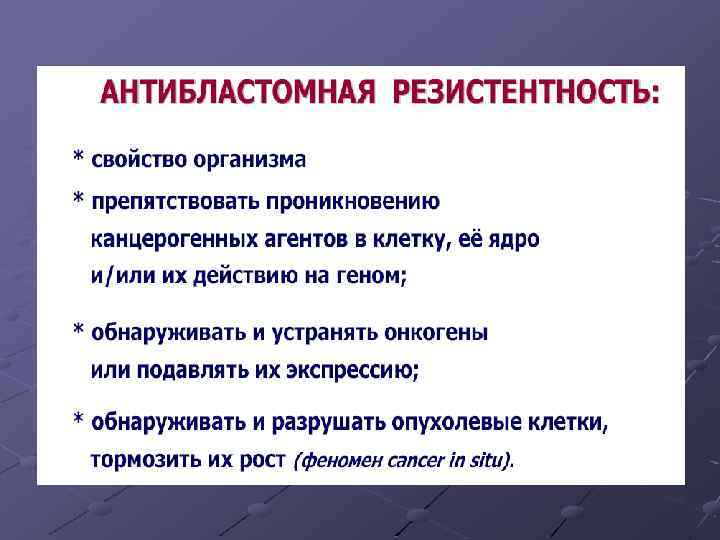 АНТИБЛАСТОМНАЯ РЕЗИСТЕНТНОСТЬ:

* свойство организма

* препятствовать проникновению канцерогенных агентов в клетку, её ядро и/или их действию на геном;

* обнаруживать и устранять онкогены или подавлять их экспрессию;

* обнаруживать и разрушать опухолевые клетки, тормозить их рост (феномен cancer in situ).